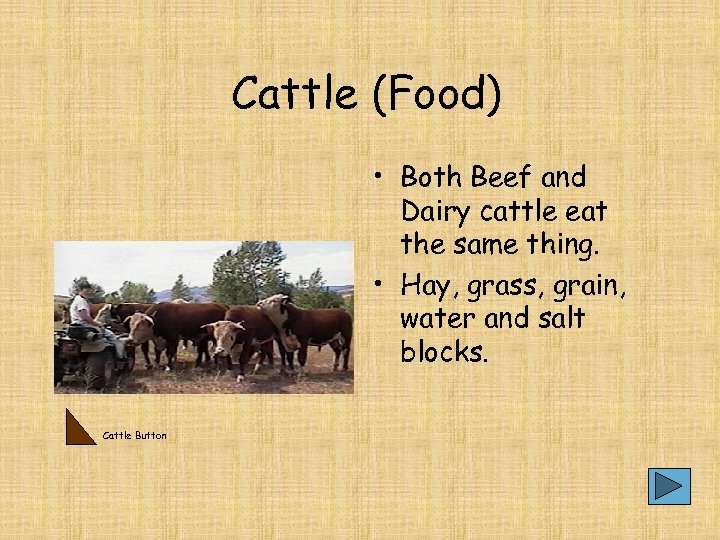 Cattle (Food)

• Both Beef and Dairy cattle eat the same thing.
• Hay, grass, grain, water and salt blocks.

Cattle Button